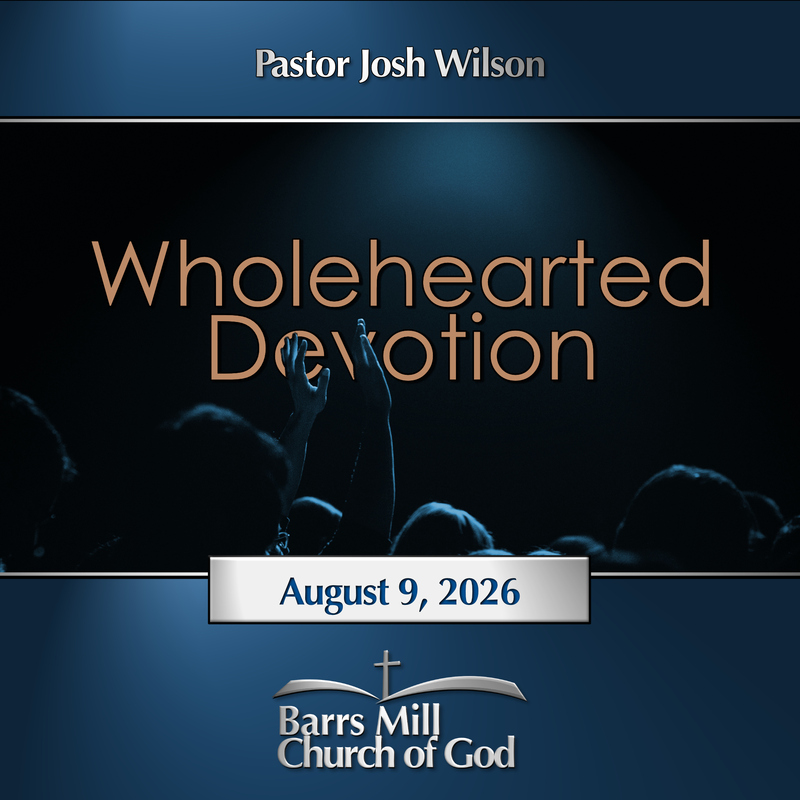 Pastor Josh Wilson

Wholehearted Devotion

August 9, 2026

Barrs Mill Church of God